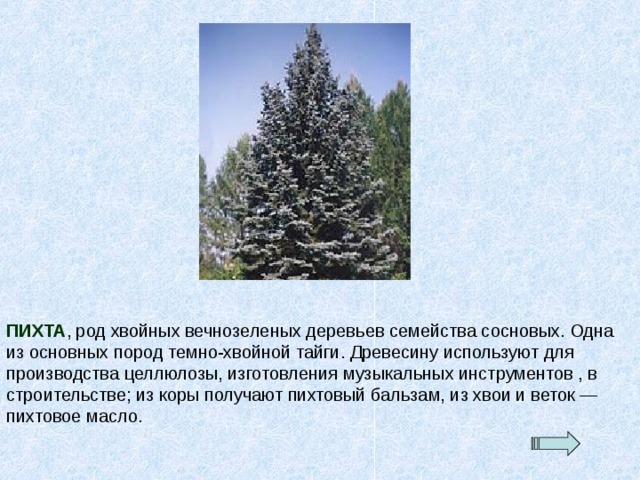 ПИХТА, род хвойных вечнозеленых деревьев семейства сосновых. Одна из основных пород темно-хвойной тайги. Древесину используют для производства целлюлозы, изготовления музыкальных инструментов , в строительстве; из коры получают пихтовый бальзам, из хвои и веток — пихтовое масло.